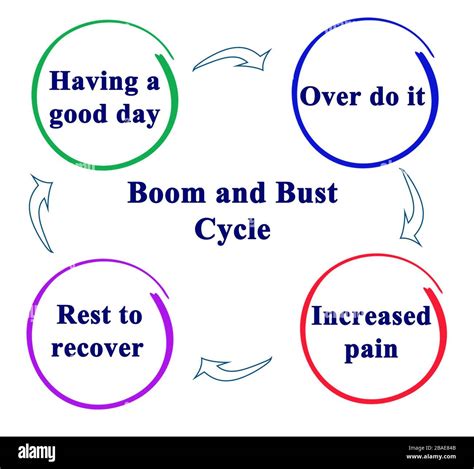 Having a good day

Over do it

Boom and Bust Cycle

Rest to recover

Increased pain

alamy

Image ID: 2BAE84B
www.alamy.com